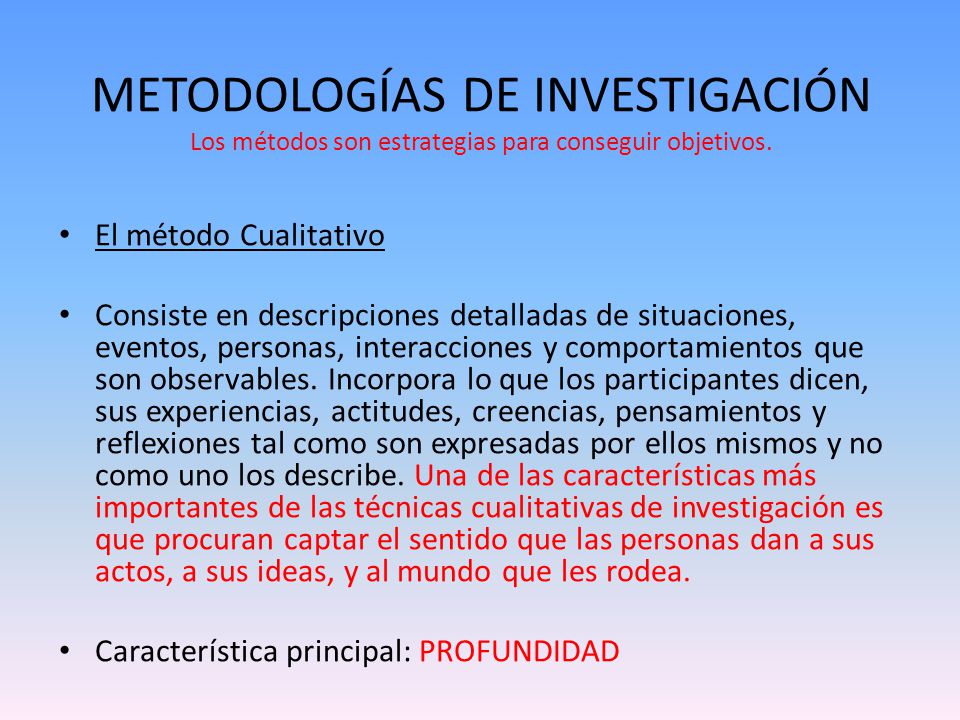 METODOLOGÍAS DE INVESTIGACIÓN
Los métodos son estrategias para conseguir objetivos.

• El método Cualitativo

• Consiste en descripciones detalladas de situaciones, eventos, personas, interacciones y comportamientos que son observables. Incorpora lo que los participantes dicen, sus experiencias, actitudes, creencias, pensamientos y reflexiones tal como son expresadas por ellos mismos y no como uno los describe. Una de las características más importantes de las técnicas cualitativas de investigación es que procuran captar el sentido que las personas dan a sus actos, a sus ideas, y al mundo que les rodea.

• Característica principal: PROFUNDIDAD